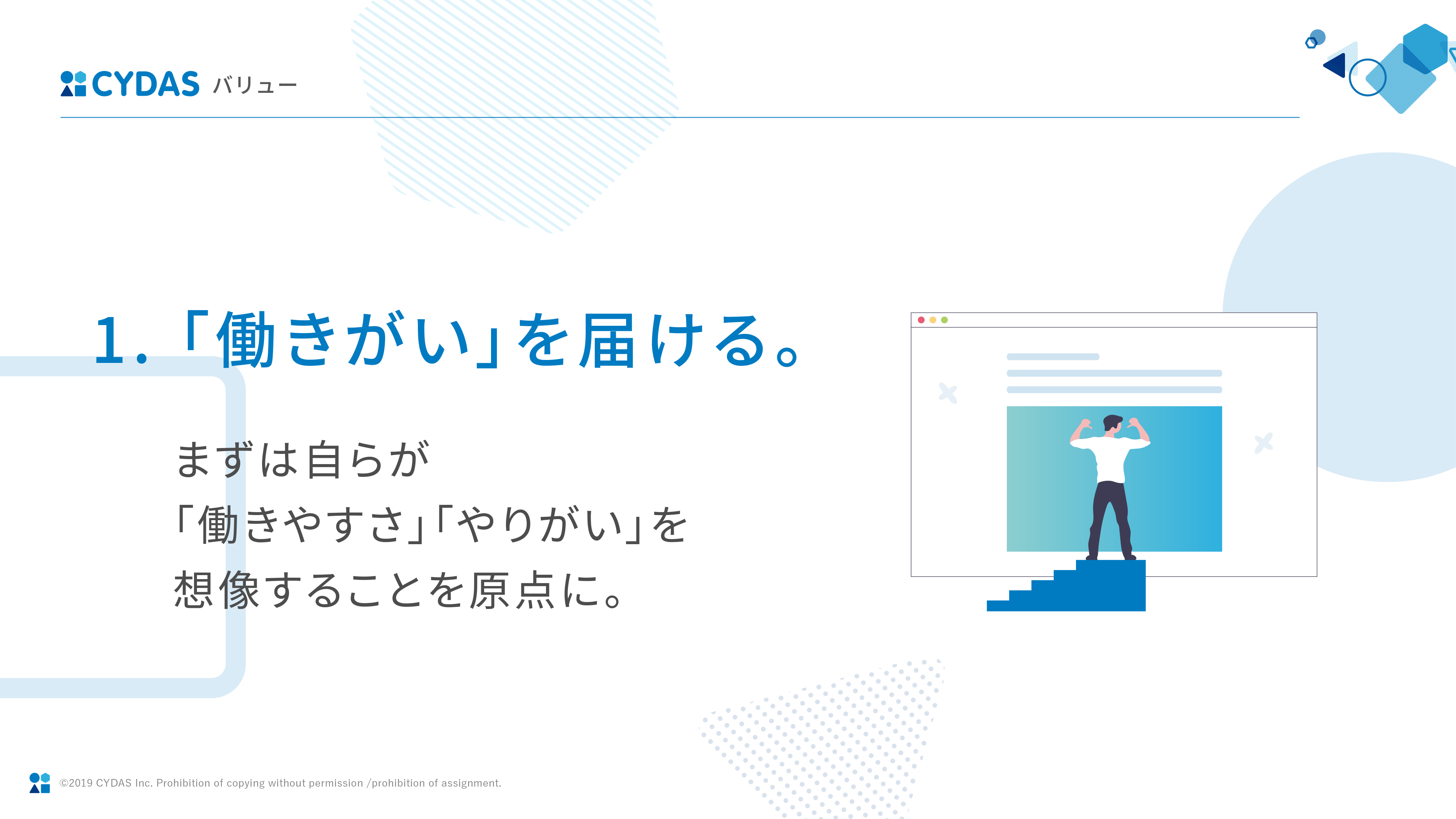 CYDAS バリュー

1.「働きがい」を届ける。

まずは自らが
「働きやすさ」「やりがい」を
想像することを原点に。

©2019 CYDAS Inc. Prohibition of copying without permission /prohibition of assignment.